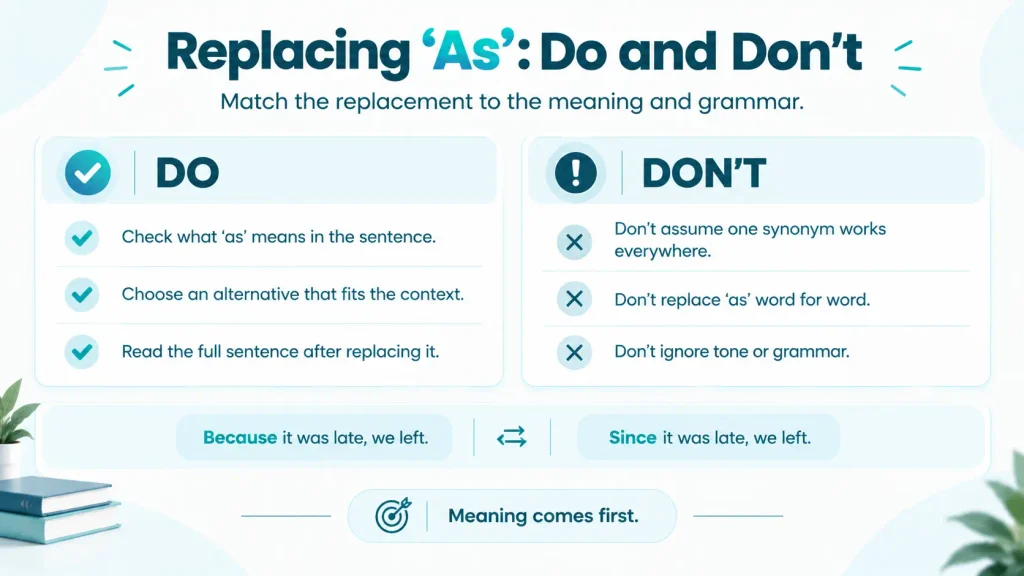 Replacing 'As': Do and Don't

Match the replacement to the meaning and grammar.

DO

Check what 'as' means in the sentence.

Choose an alternative that fits the context.

Read the full sentence after replacing it.

DON'T

Don't assume one synonym works everywhere.

Don't replace 'as' word for word.

Don't ignore tone or grammar.

Because it was late, we left.

Since it was late, we left.

Meaning comes first.